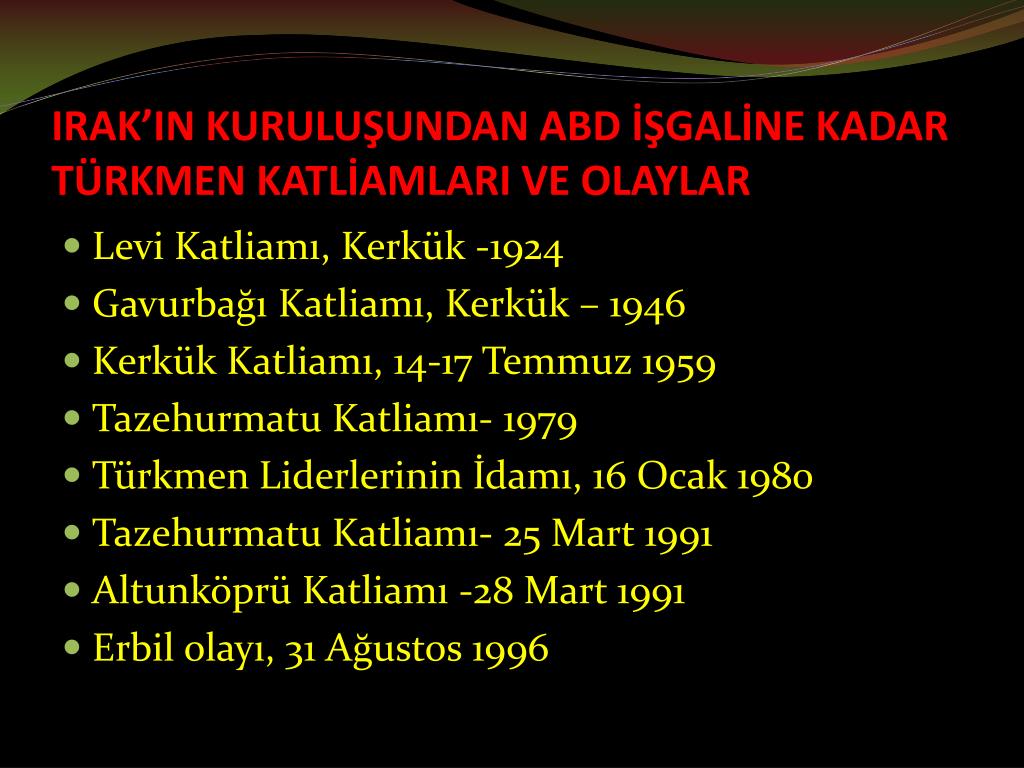 IRAK’IN KURULUŞUNDAN ABD İŞGALİNE KADAR TÜRKMEN KATLİAMLARI VE OLAYLAR

- Levi Katliamı, Kerkük -1924
- Gavurbağı Katliamı, Kerkük – 1946
- Kerkük Katliamı, 14-17 Temmuz 1959
- Tazehurmatu Katliamı- 1979
- Türkmen Liderlerinin İdamı, 16 Ocak 1980
- Tazehurmatu Katliamı- 25 Mart 1991
- Altunköprü Katliamı -28 Mart 1991
- Erbil olayı, 31 Ağustos 1996